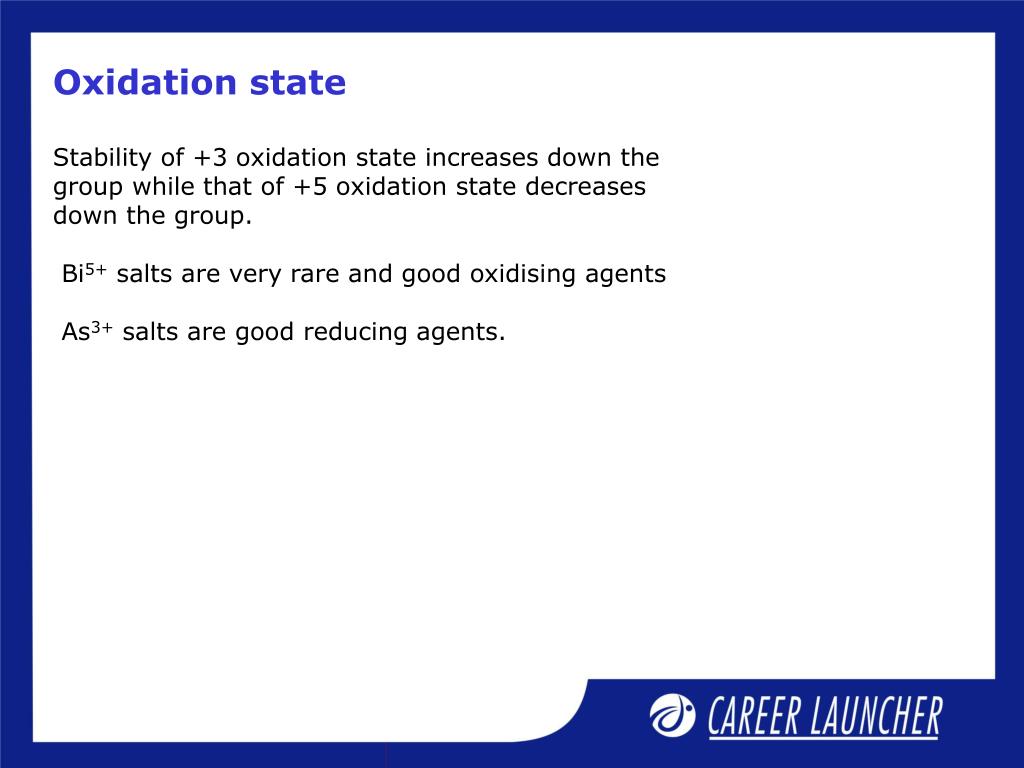 Oxidation state

Stability of +3 oxidation state increases down the group while that of +5 oxidation state decreases down the group.

$Bi^{5+}$ salts are very rare and good oxidising agents

$As^{3+}$ salts are good reducing agents.

CAREER LAUNCHER